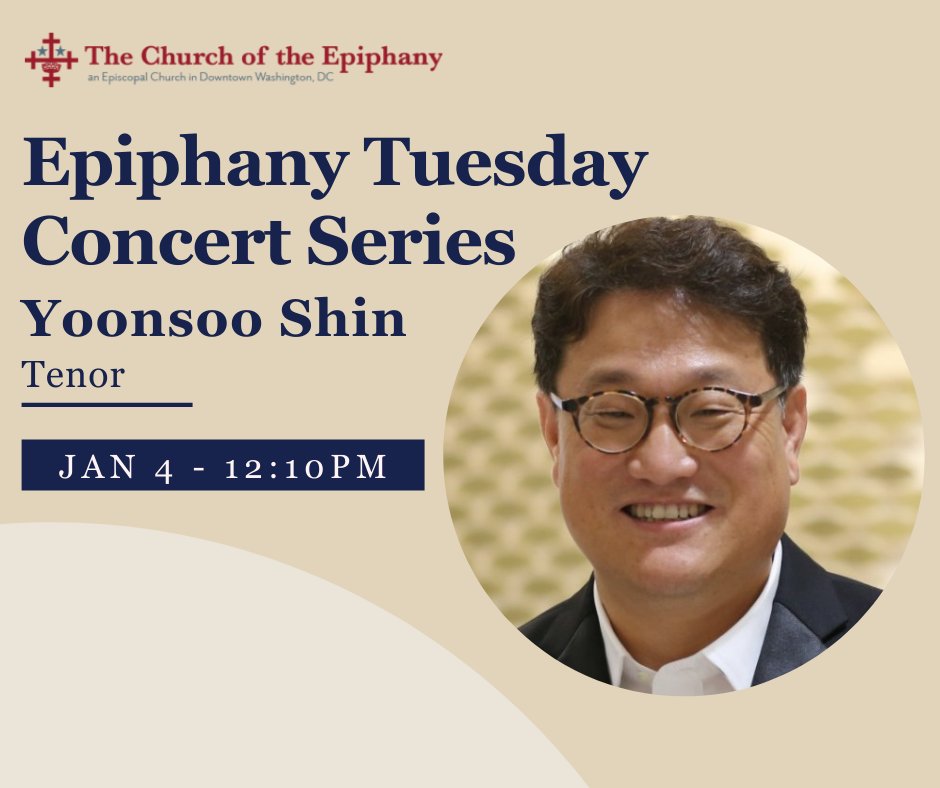 The Church of the Epiphany
an Episcopal Church in Downtown Washington, DC

Epiphany Tuesday Concert Series
Yoonsoo Shin
Tenor

JAN 4 - 12:10PM